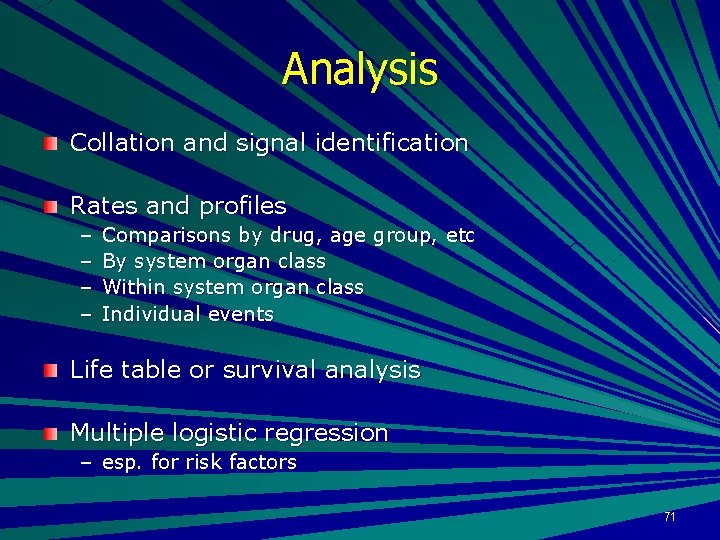 Analysis

Collation and signal identification

Rates and profiles
– Comparisons by drug, age group, etc
– By system organ class
– Within system organ class
– Individual events

Life table or survival analysis

Multiple logistic regression
– esp. for risk factors

71